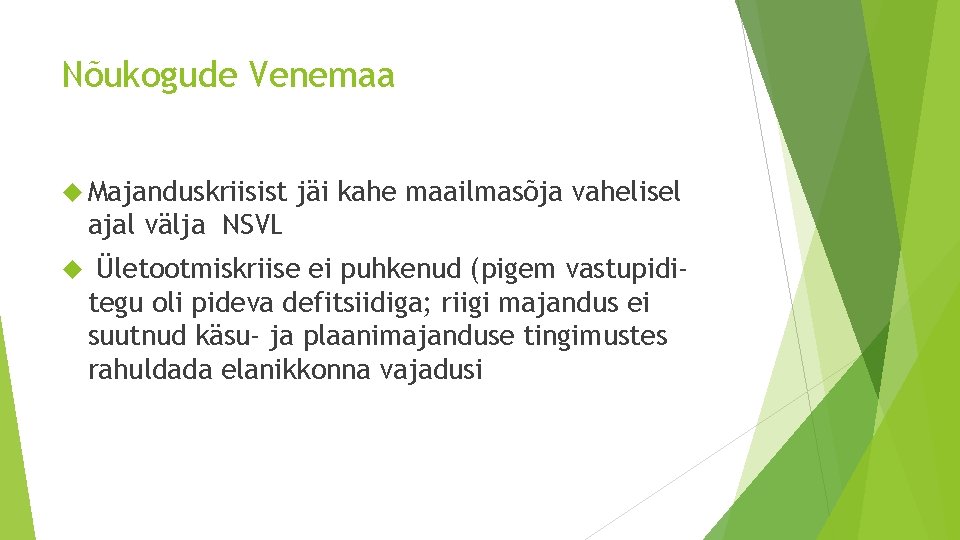 Nõukogude Venemaa

Majanduskriisist jäi kahe maailmasõja vahelisel ajal välja NSVL

Ületootmiskriise ei puhkenud (pigem vastupiditegu oli pideva defitsiidiga; riigi majandus ei suutnud käsu- ja plaanimajanduse tingimustes rahuldada elanikkonna vajadusi